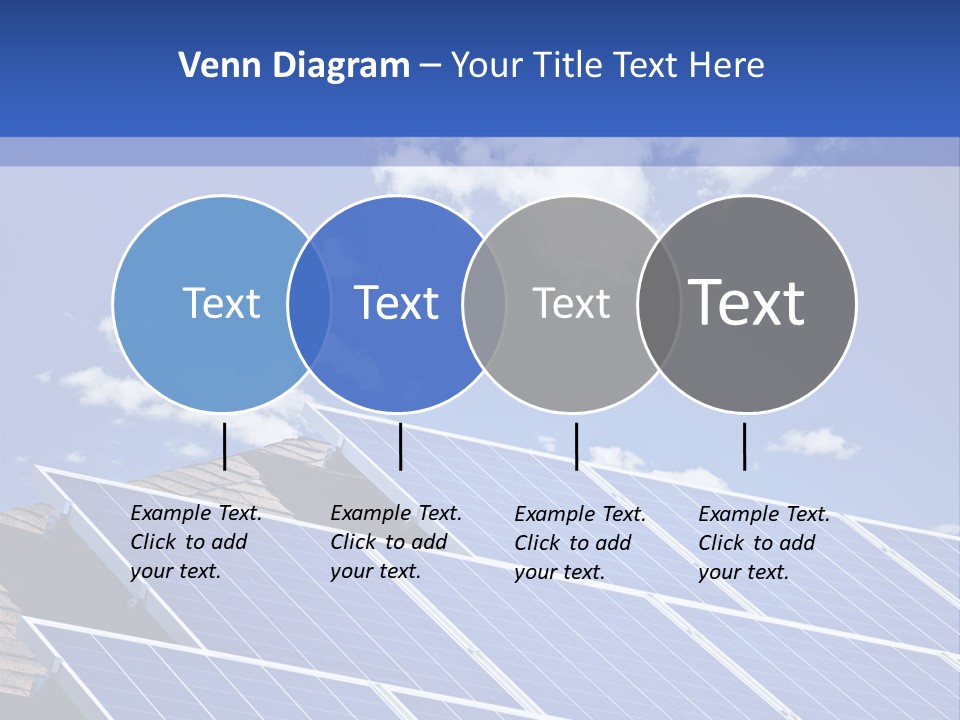 Venn Diagram – Your Title Text Here

Text

Text

Text

Text

Example Text. Click to add your text.

Example Text. Click to add your text.

Example Text. Click to add your text.

Example Text. Click to add your text.